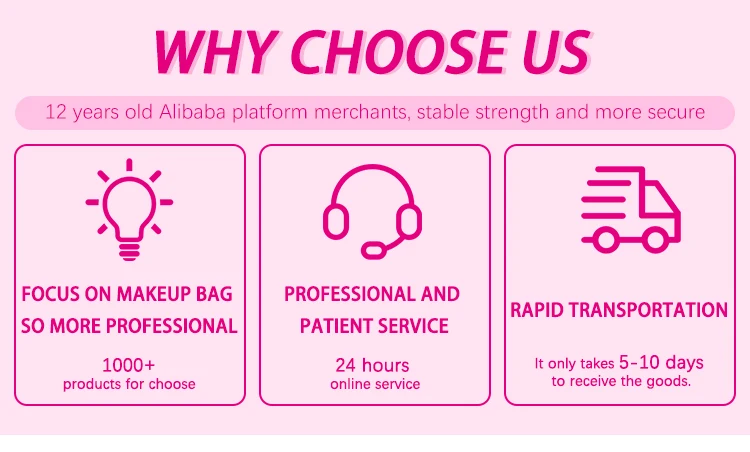 WHY CHOOSE US

12 years old Alibaba platform merchants, stable strength and more secure

FOCUS ON MAKEUP BAG SO MORE PROFESSIONAL

1000+
products for choose

PROFESSIONAL AND PATIENT SERVICE

24 hours
online service

RAPID TRANSPORTATION

It only takes 5-10 days to receive the goods.